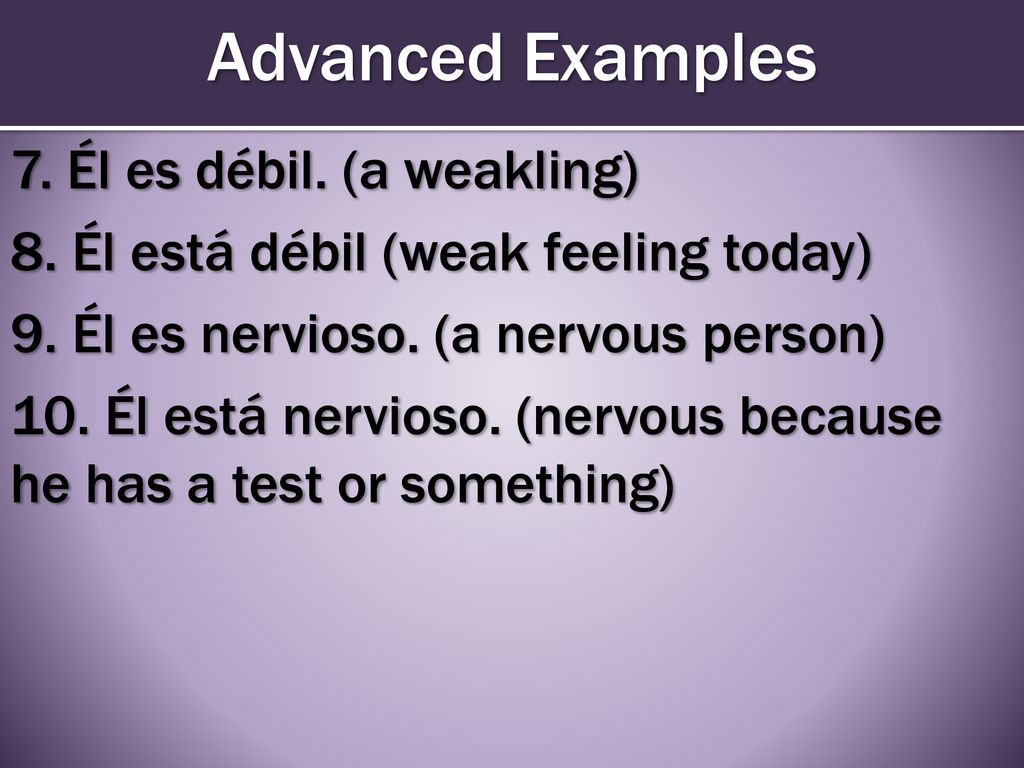 Advanced Examples

7. Él es débil. (a weakling)

8. Él está débil (weak feeling today)

9. Él es nervioso. (a nervous person)

10. Él está nervioso. (nervous because he has a test or something)